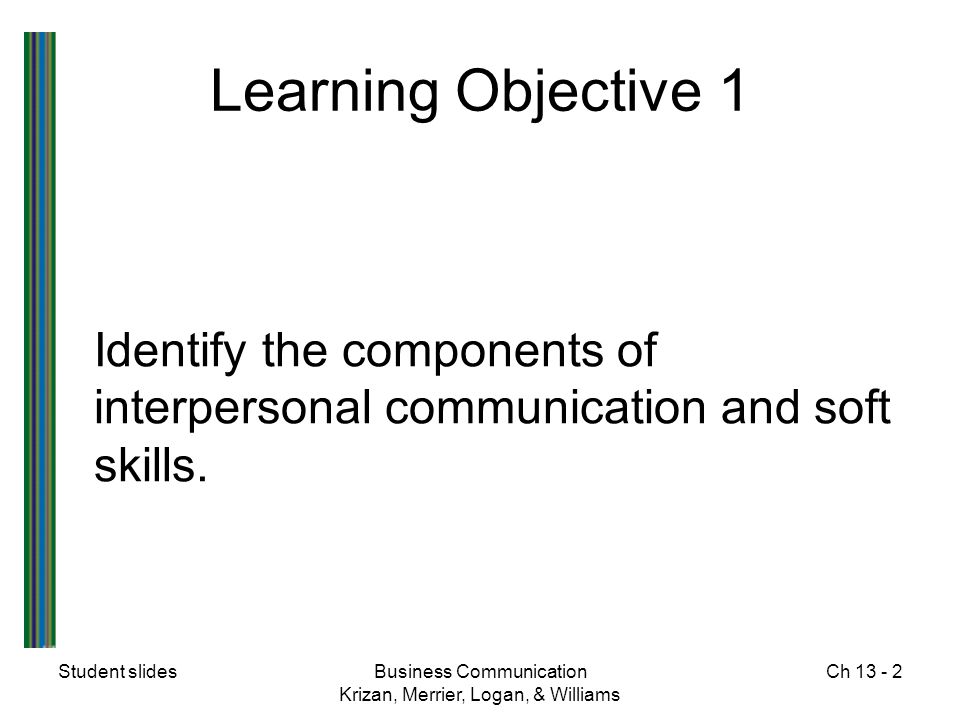 Learning Objective 1

Identify the components of interpersonal communication and soft skills.

Student slides

Business Communication
Krizan, Merrier, Logan, & Williams

Ch 13 - 2